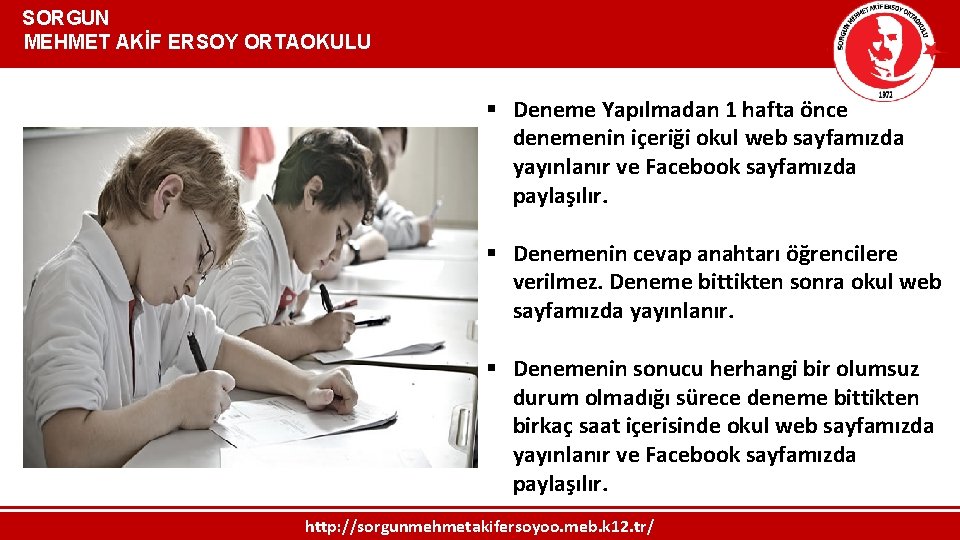 SORGUN
MEHMET AKİF ERSOY ORTAOKULU

SORGUN MEHMET AKİF ERSOY ORTAOKULU
1971

▪ Deneme Yapılmadan 1 hafta önce denemenin içeriği okul web sayfamızda yayınlanır ve Facebook sayfamızda paylaşılır.

▪ Denemenin cevap anahtarı öğrencilere verilmez. Deneme bittikten sonra okul web sayfamızda yayınlanır.

▪ Denemenin sonucu herhangi bir olumsuz durum olmadığı sürece deneme bittikten birkaç saat içerisinde okul web sayfamızda yayınlanır ve Facebook sayfamızda paylaşılır.

http://sorgunmehmetakifersoyoo.meb.k12.tr/